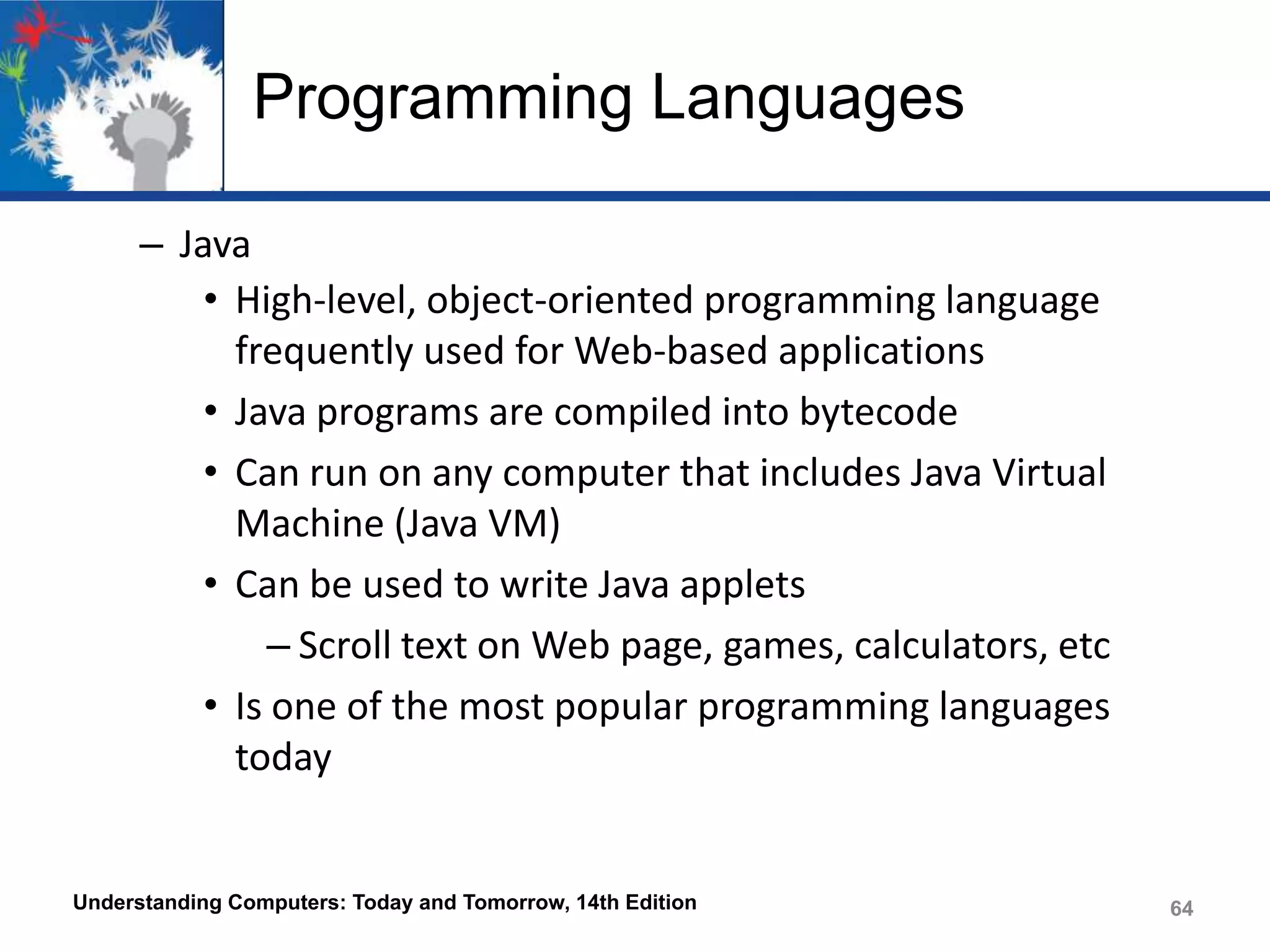 Programming Languages

– Java

• High-level, object-oriented programming language frequently used for Web-based applications

• Java programs are compiled into bytecode

• Can run on any computer that includes Java Virtual Machine (Java VM)

• Can be used to write Java applets

– Scroll text on Web page, games, calculators, etc

• Is one of the most popular programming languages today

Understanding Computers: Today and Tomorrow, 14th Edition

64